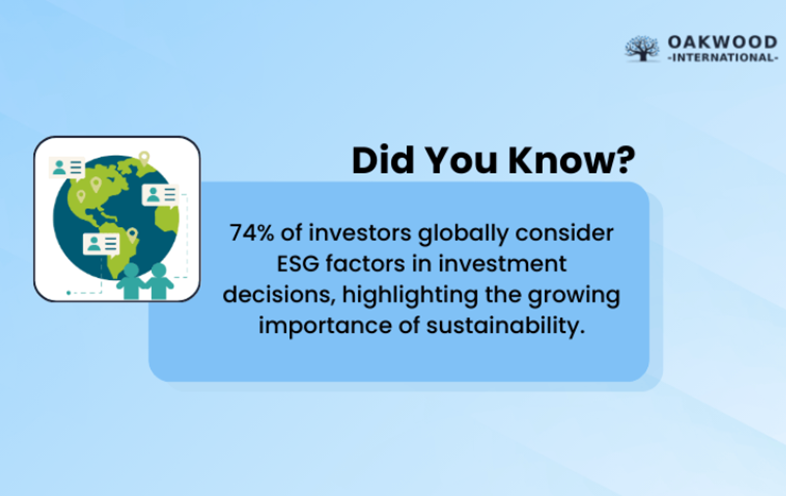 OAKWOOD
-INTERNATIONAL-

Did You Know?

74% of investors globally consider ESG factors in investment decisions, highlighting the growing importance of sustainability.